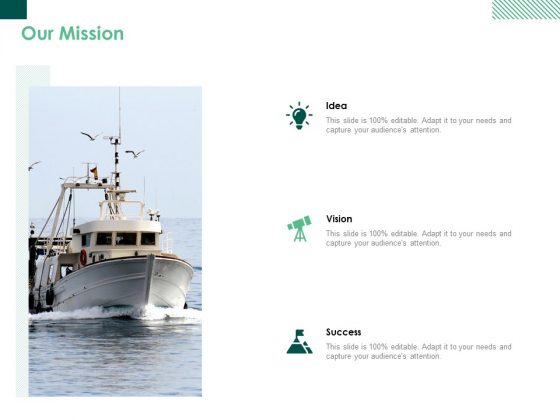 Our Mission

Idea
This slide is 100% editable. Adapt it to your needs and capture your audience's attention.

Vision
This slide is 100% editable. Adapt it to your needs and capture your audience's attention.

Success
This slide is 100% editable. Adapt it to your needs and capture your audience's attention.